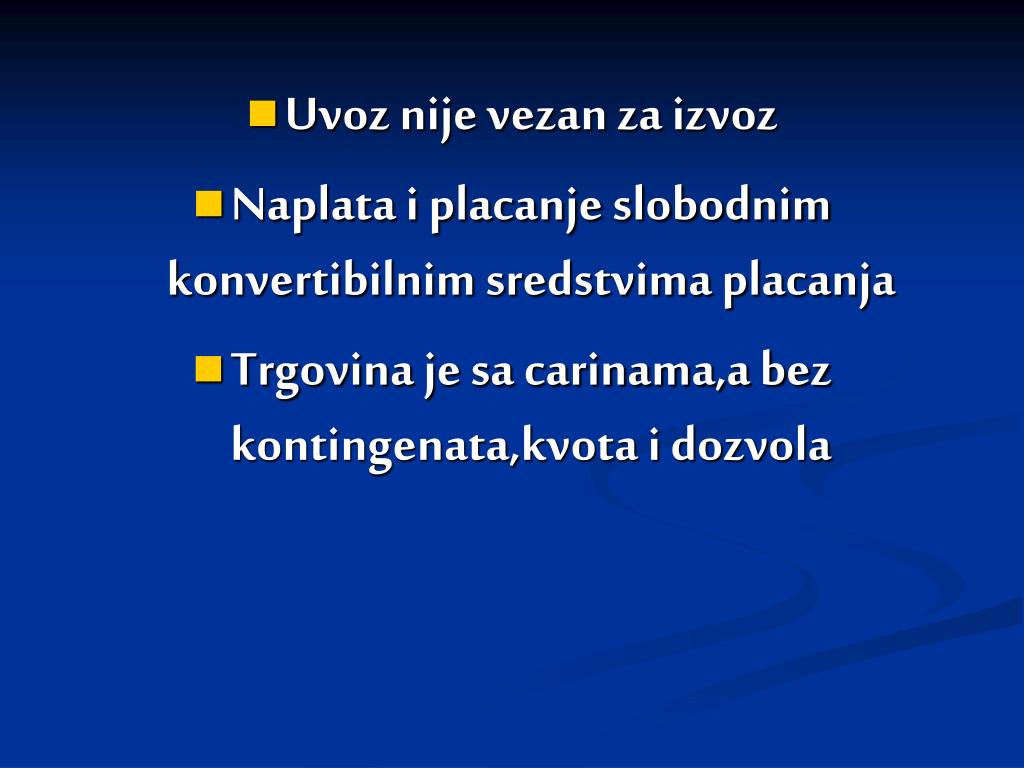 Uvoz nije vezan za izvoz

Naplata i placanje slobodnim konvertibilnim sredstvima placanja

Trgovina je sa carinama,a bez kontingenata,kvota i dozvola